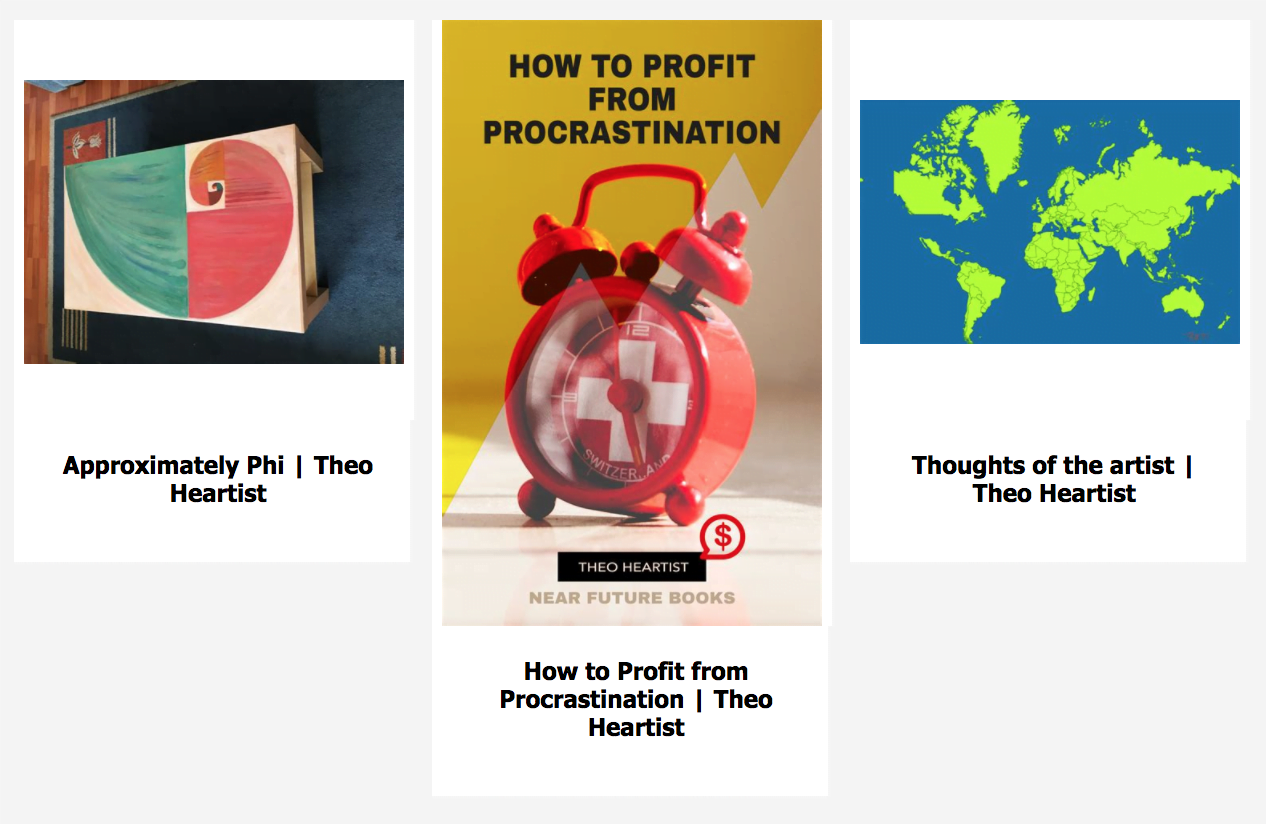 Approximately Phi | Theo Heartist

HOW TO PROFIT FROM PROCRASTINATION

12

SWITZERLAND

$

THEO HEARTIST

NEAR FUTURE BOOKS

How to Profit from Procrastination | Theo Heartist

Thoughts of the artist | Theo Heartist